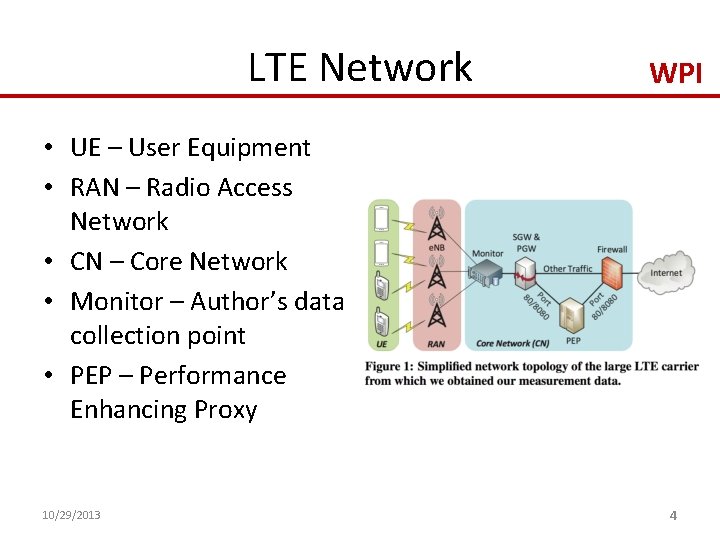 LTE Network

WPI

• UE – User Equipment
• RAN – Radio Access Network
• CN – Core Network
• Monitor – Author's data collection point
• PEP – Performance Enhancing Proxy

eNB
Monitor
SGW & PGW
Other Traffic
Firewall
Internet
Port 80/8080
Port 80/8080
PEP
UE
RAN
Core Network (CN)

Figure 1: Simplified network topology of the large LTE carrier from which we obtained our measurement data.

10/29/2013

4